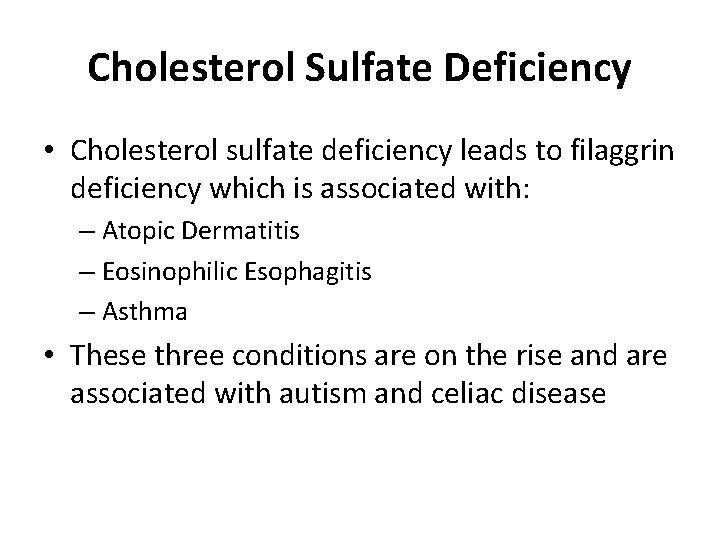 Cholesterol Sulfate Deficiency

• Cholesterol sulfate deficiency leads to filaggrin deficiency which is associated with:
– Atopic Dermatitis
– Eosinophilic Esophagitis
– Asthma

• These three conditions are on the rise and are associated with autism and celiac disease